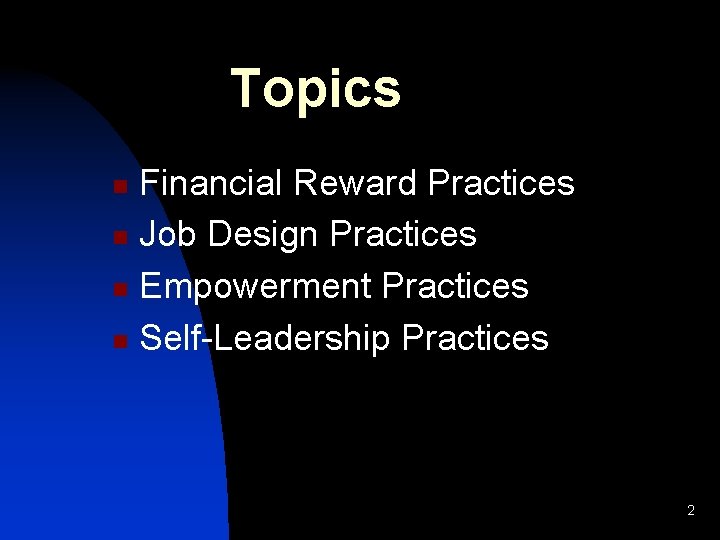 Topics

- Financial Reward Practices
- Job Design Practices
- Empowerment Practices
- Self-Leadership Practices

2